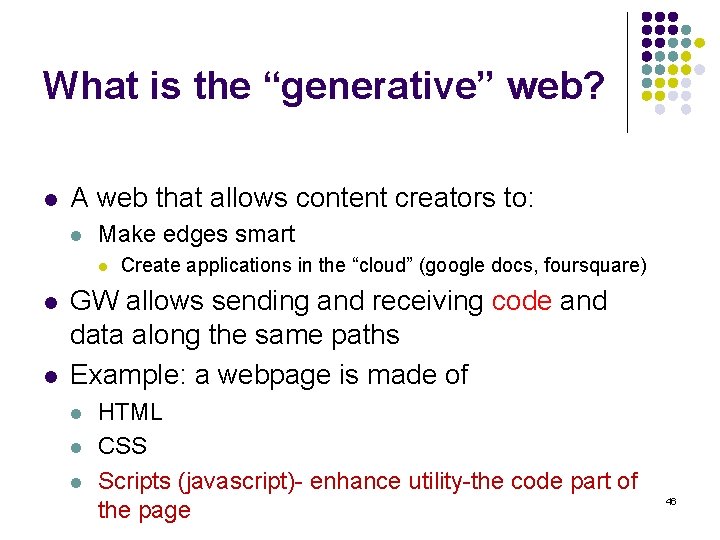 What is the “generative” web?

- A web that allows content creators to:
  - Make edges smart
    - Create applications in the “cloud” (google docs, foursquare)
- GW allows sending and receiving code and data along the same paths
- Example: a webpage is made of
  - HTML
  - CSS
  - Scripts (javascript)- enhance utility-the code part of the page

46